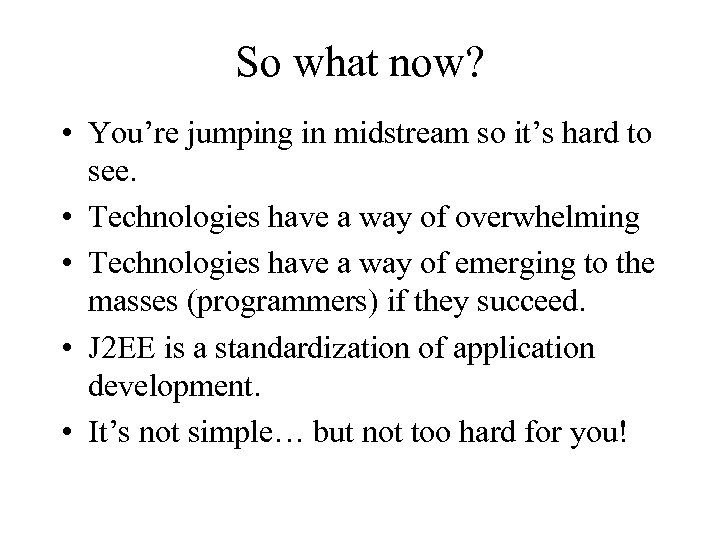 So what now?

• You’re jumping in midstream so it’s hard to see.
• Technologies have a way of overwhelming
• Technologies have a way of emerging to the masses (programmers) if they succeed.
• J2EE is a standardization of application development.
• It’s not simple… but not too hard for you!